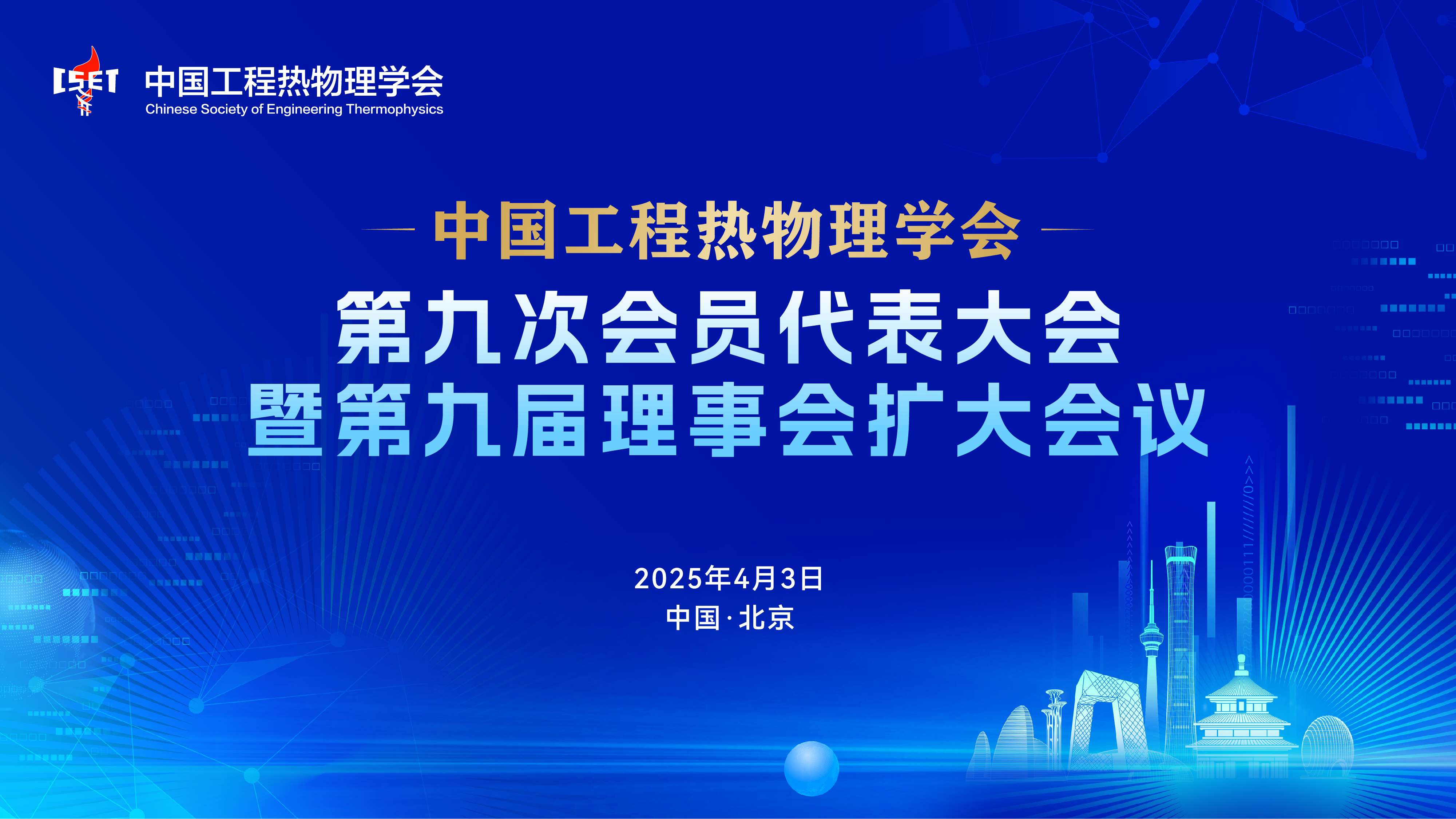 CSET 中国工程热物理学会
Chinese Society of Engineering Thermophysics

中国工程热物理学会
第九次会员代表大会
暨第九届理事会扩大会议

2025年4月3日
中国·北京